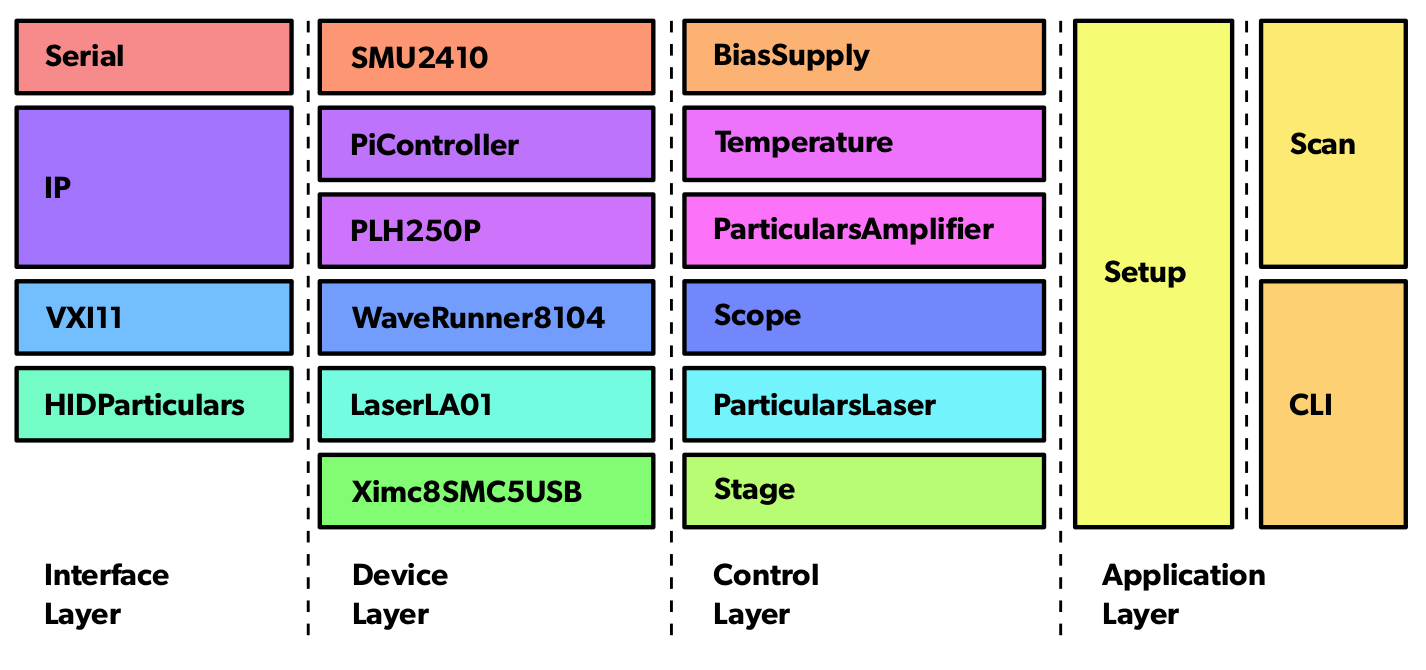 Serial

IP

VXI11

HIDParticulars

Interface Layer

SMU2410

PiController

PLH250P

WaveRunner8104

LaserLA01

Ximc8SMC5USB

Device Layer

BiasSupply

Temperature

ParticularsAmplifier

Scope

ParticularsLaser

Stage

Control Layer

Setup

Scan

CLI

Application Layer